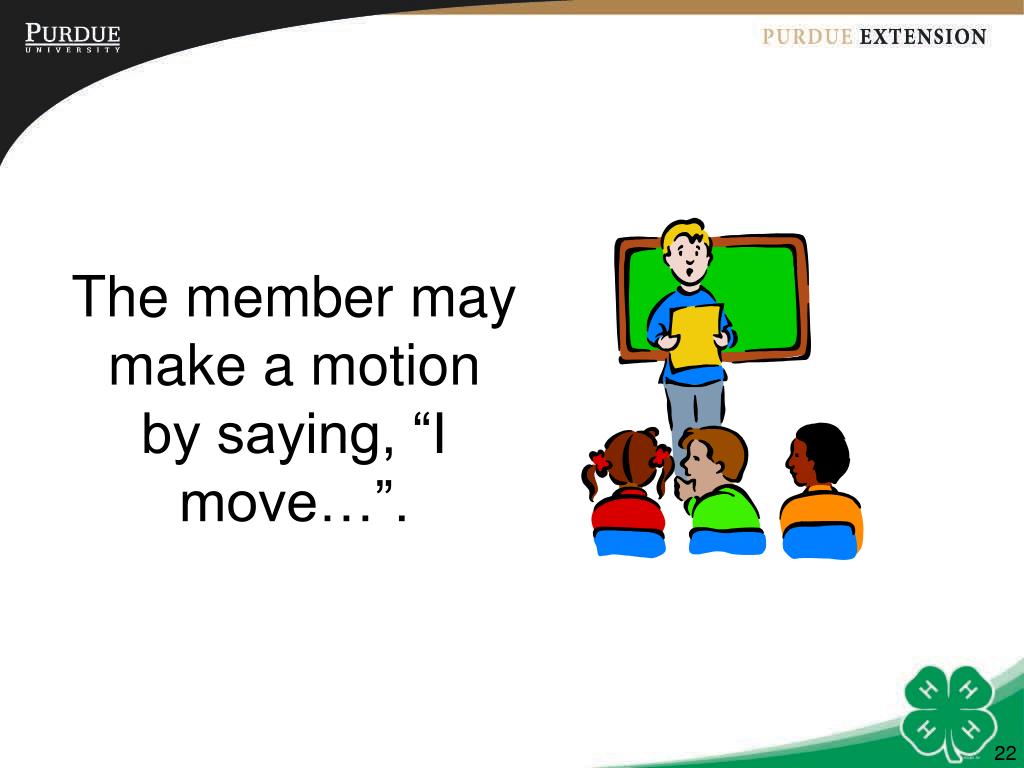 PURDUE
UNIVERSITY

PURDUE EXTENSION

The member may make a motion by saying, “I move…”.

H H H H

22